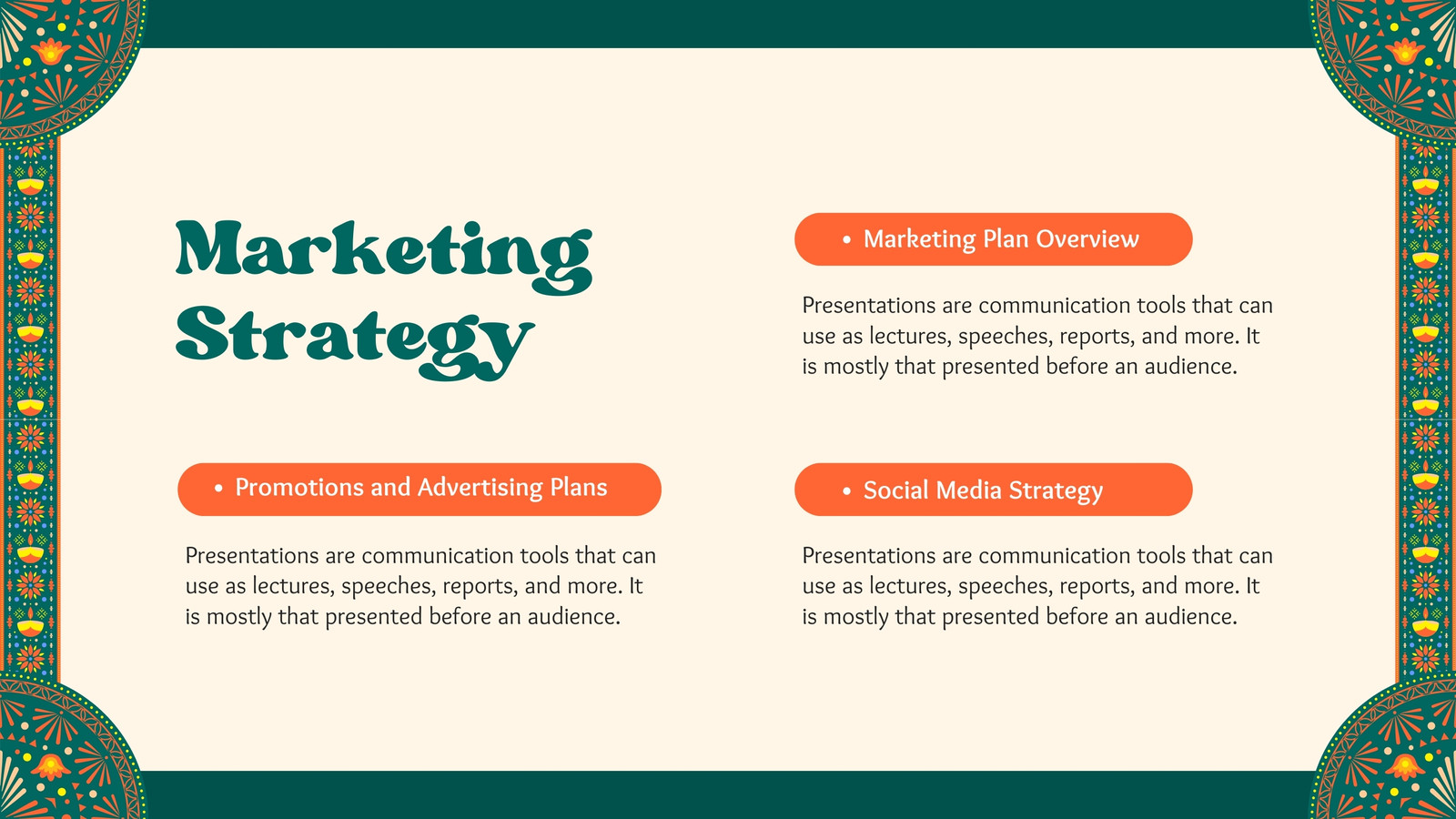 Marketing Strategy

• Marketing Plan Overview

Presentations are communication tools that can use as lectures, speeches, reports, and more. It is mostly that presented before an audience.

• Promotions and Advertising Plans

Presentations are communication tools that can use as lectures, speeches, reports, and more. It is mostly that presented before an audience.

• Social Media Strategy

Presentations are communication tools that can use as lectures, speeches, reports, and more. It is mostly that presented before an audience.